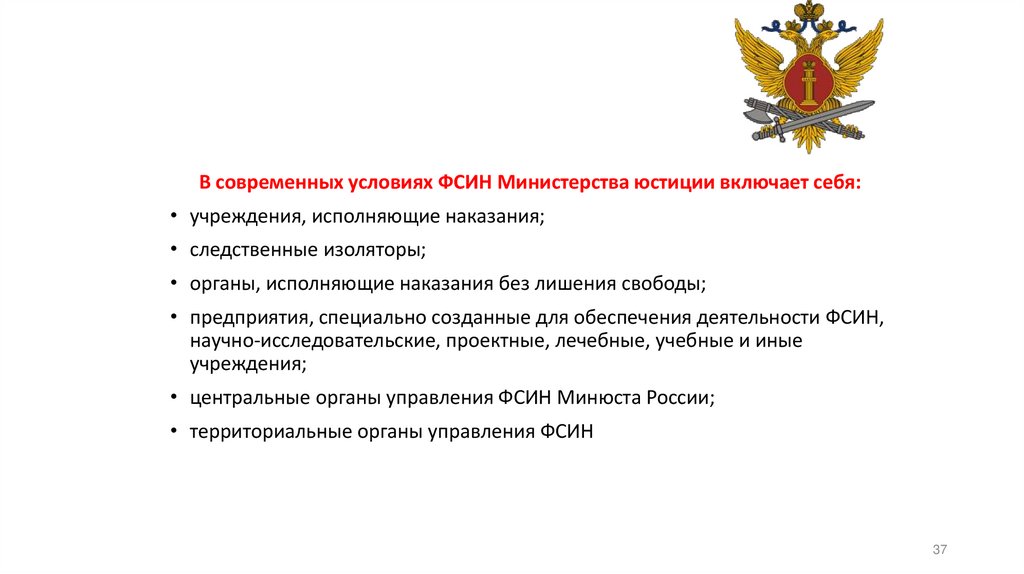 В современных условиях ФСИН Министерства юстиции включает себя:

• учреждения, исполняющие наказания;

• следственные изоляторы;

• органы, исполняющие наказания без лишения свободы;

• предприятия, специально созданные для обеспечения деятельности ФСИН, научно-исследовательские, проектные, лечебные, учебные и иные учреждения;

• центральные органы управления ФСИН Минюста России;

• территориальные органы управления ФСИН

37